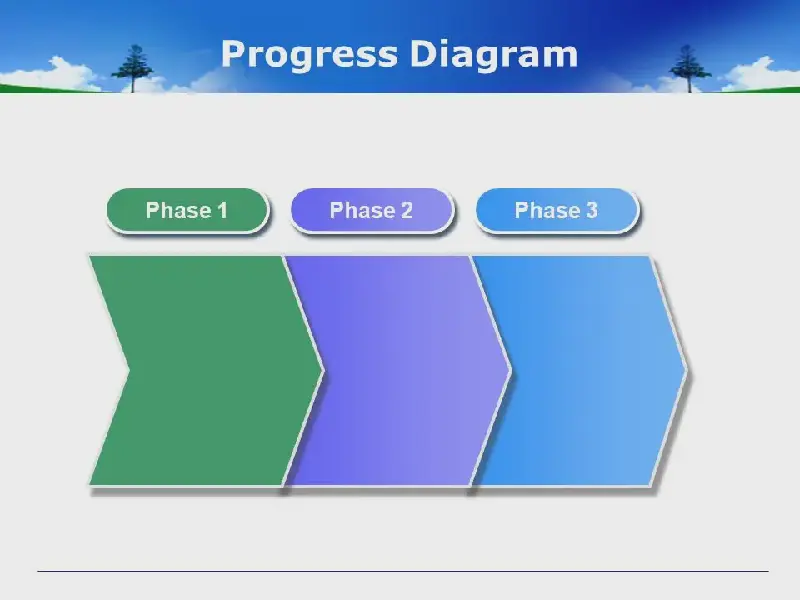 Progress Diagram

Phase 1

Phase 2

Phase 3